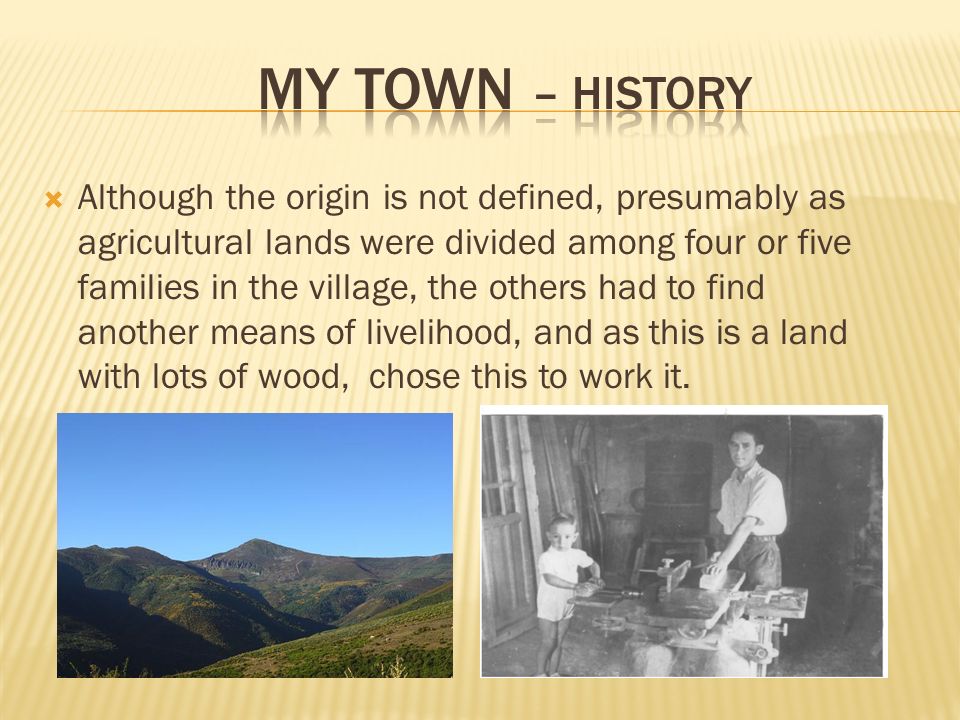 MY TOWN – HISTORY

Although the origin is not defined, presumably as agricultural lands were divided among four or five families in the village, the others had to find another means of livelihood, and as this is a land with lots of wood,  chose this to work it.